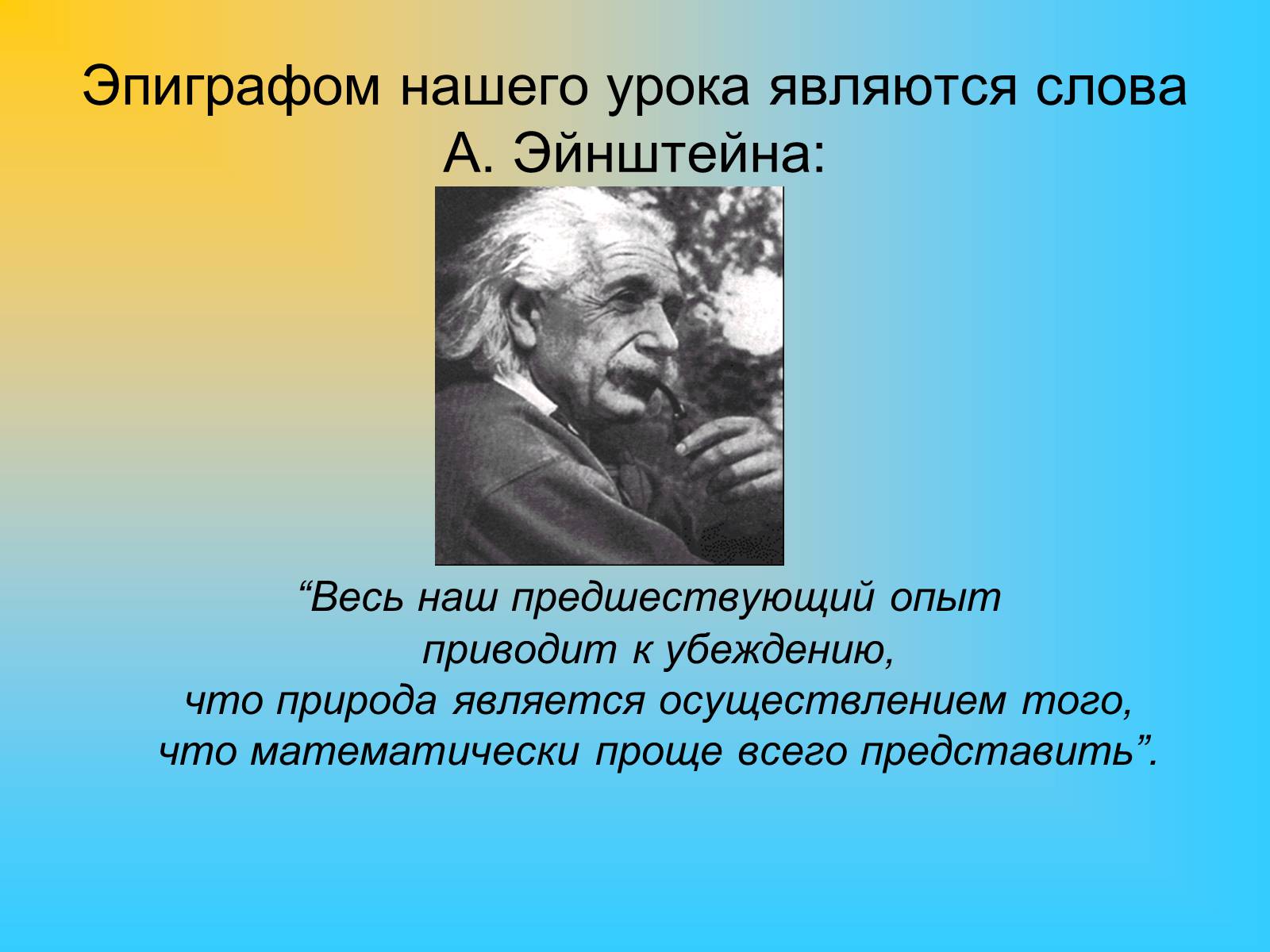 Эпиграфом нашего урока являются слова А. Эйнштейна:

“Весь наш предшествующий опыт приводит к убеждению, что природа является осуществлением того, что математически проще всего представить”.